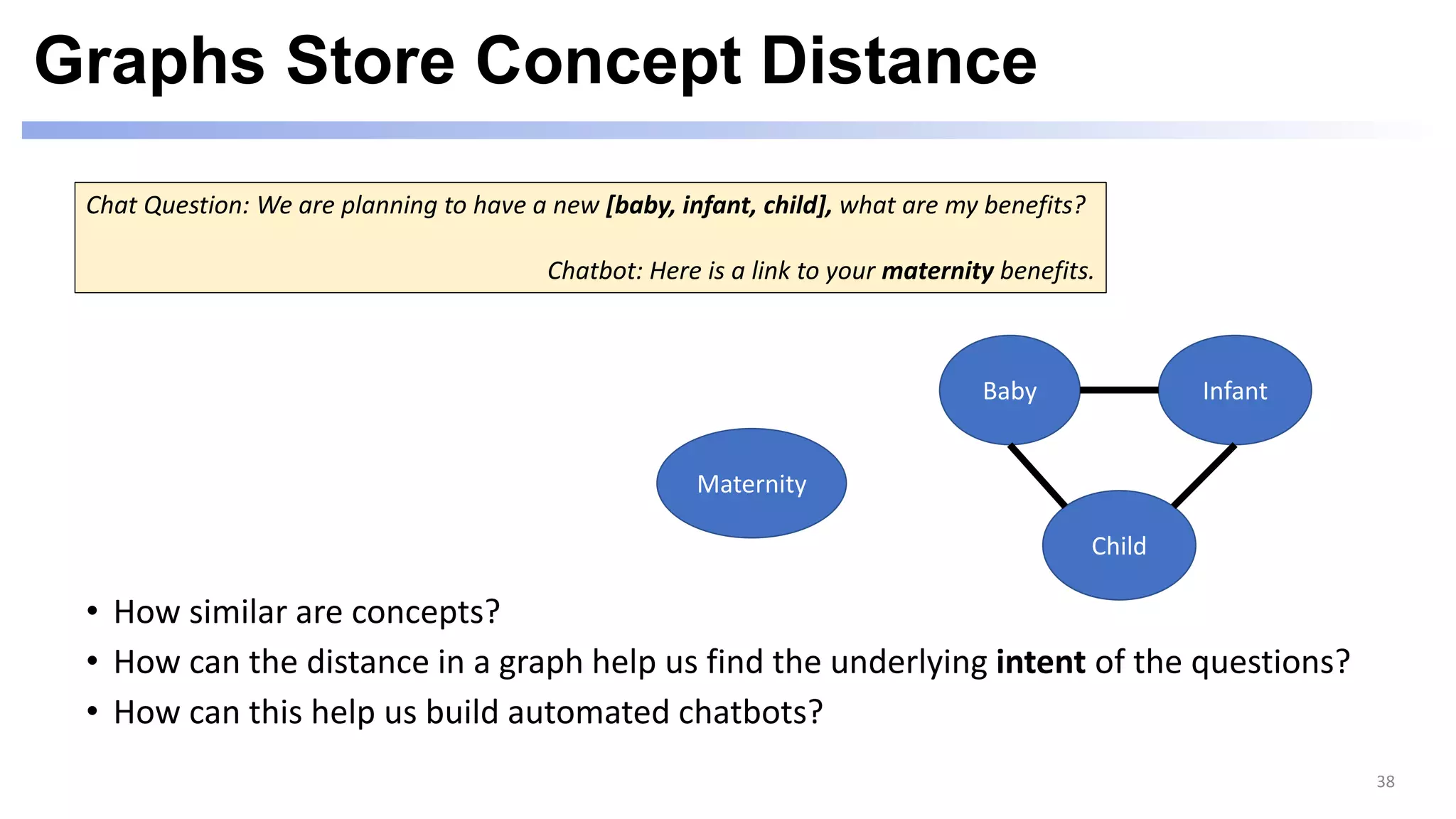 Graphs Store Concept Distance

Chat Question: We are planning to have a new [baby, infant, child], what are my benefits?

Chatbot: Here is a link to your maternity benefits.

Baby

Infant

Maternity

Child

• How similar are concepts?
• How can the distance in a graph help us find the underlying intent of the questions?
• How can this help us build automated chatbots?

38